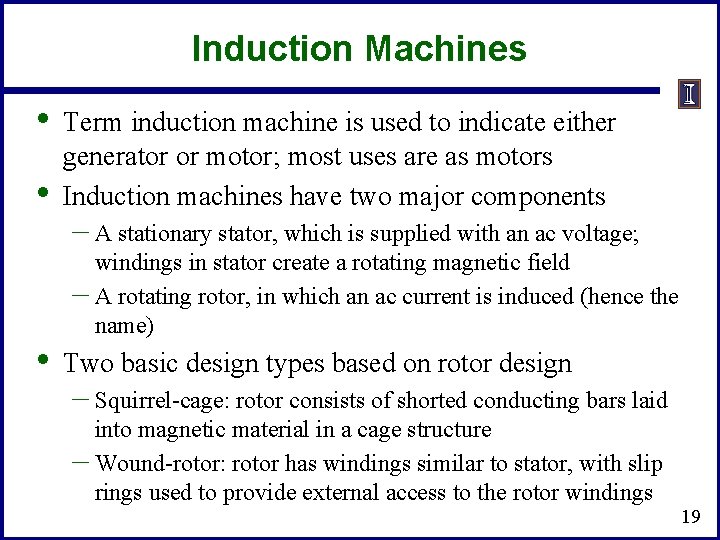 Induction Machines

I

• Term induction machine is used to indicate either generator or motor; most uses are as motors

• Induction machines have two major components

– A stationary stator, which is supplied with an ac voltage; windings in stator create a rotating magnetic field

– A rotating rotor, in which an ac current is induced (hence the name)

• Two basic design types based on rotor design

– Squirrel-cage: rotor consists of shorted conducting bars laid into magnetic material in a cage structure

– Wound-rotor: rotor has windings similar to stator, with slip rings used to provide external access to the rotor windings

19